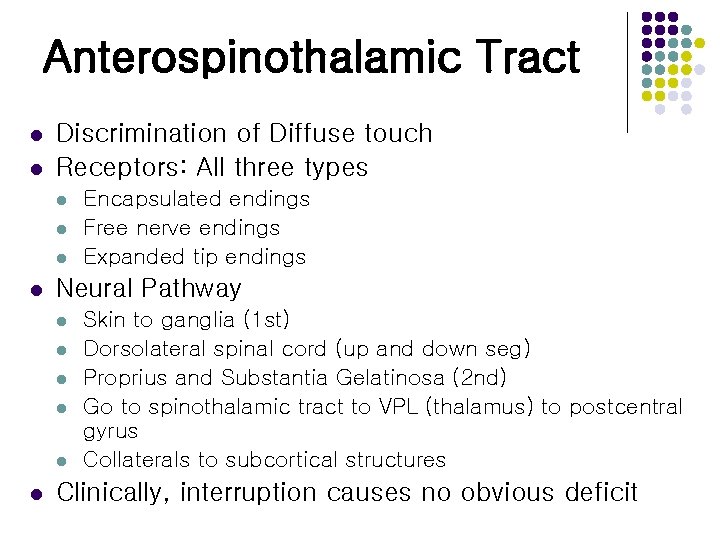 Anterospinothalamic Tract

- Discrimination of Diffuse touch
- Receptors: All three types
  - Encapsulated endings
  - Free nerve endings
  - Expanded tip endings
- Neural Pathway
  - Skin to ganglia (1st)
  - Dorsolateral spinal cord (up and down seg)
  - Proprius and Substantia Gelatinosa (2nd)
  - Go to spinothalamic tract to VPL (thalamus) to postcentral gyrus
  - Collaterals to subcortical structures
- Clinically, interruption causes no obvious deficit